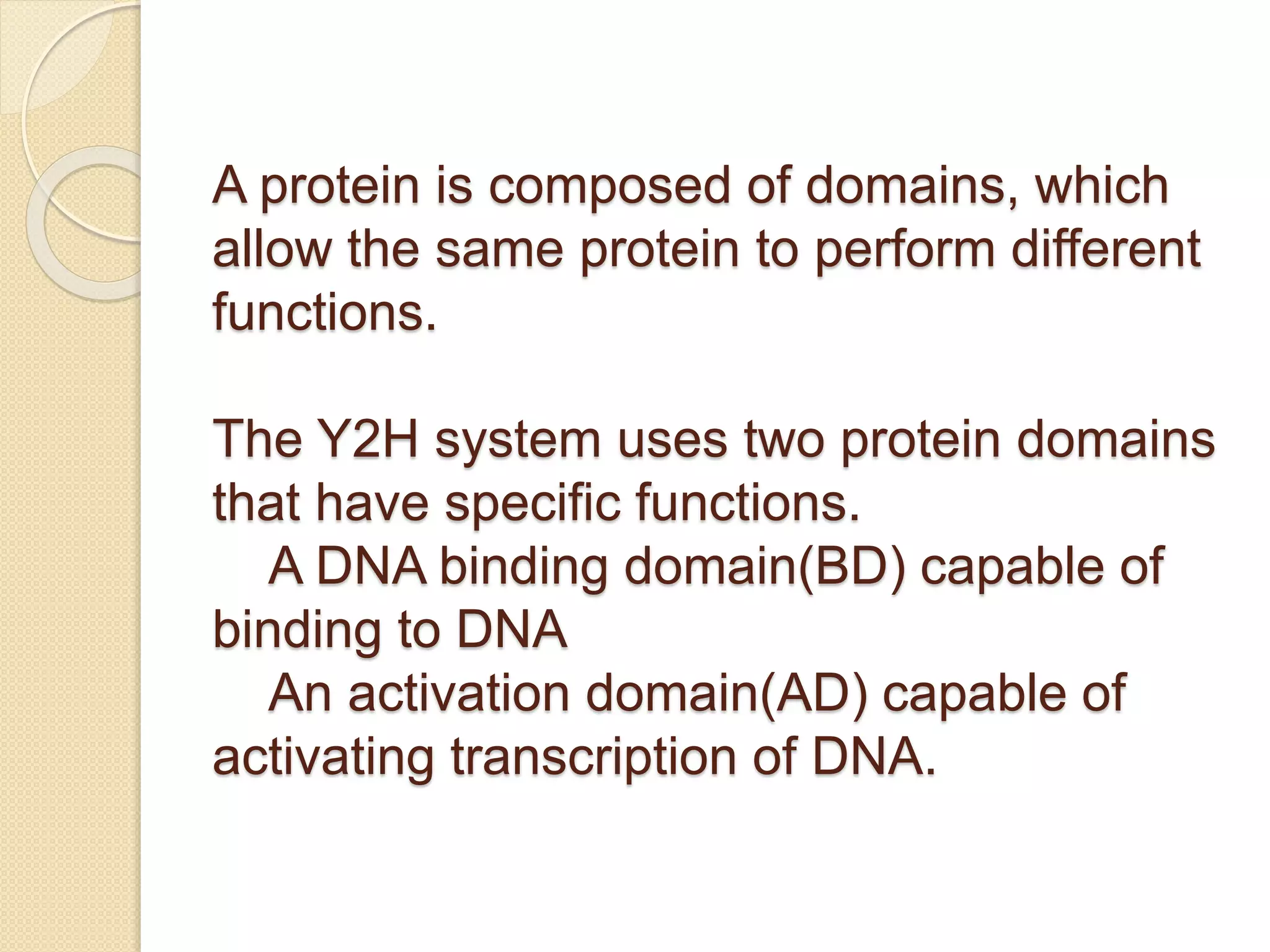 A protein is composed of domains, which allow the same protein to perform different functions.

The Y2H system uses two protein domains that have specific functions.
A DNA binding domain(BD) capable of binding to DNA
An activation domain(AD) capable of activating transcription of DNA.